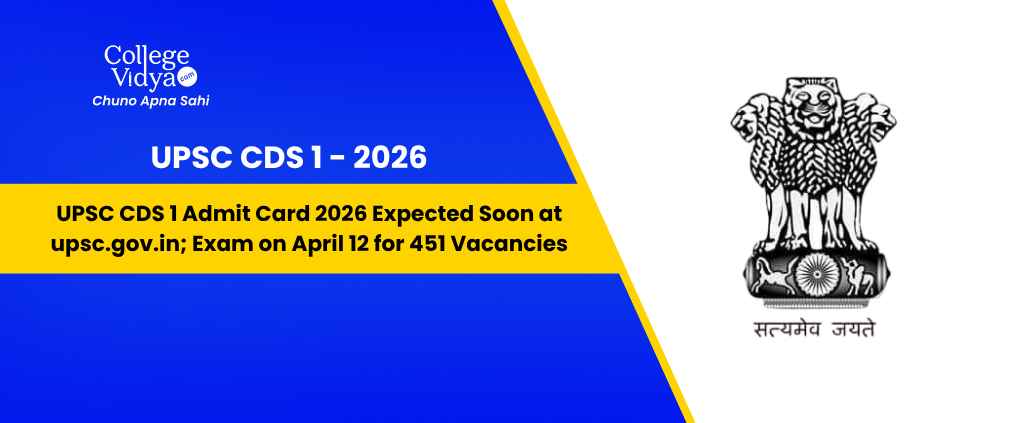 College Vidya .com
Chuno Apna Sahi

UPSC CDS 1 - 2026

UPSC CDS 1 Admit Card 2026 Expected Soon at upsc.gov.in; Exam on April 12 for 451 Vacancies

सत्यमेव जयते